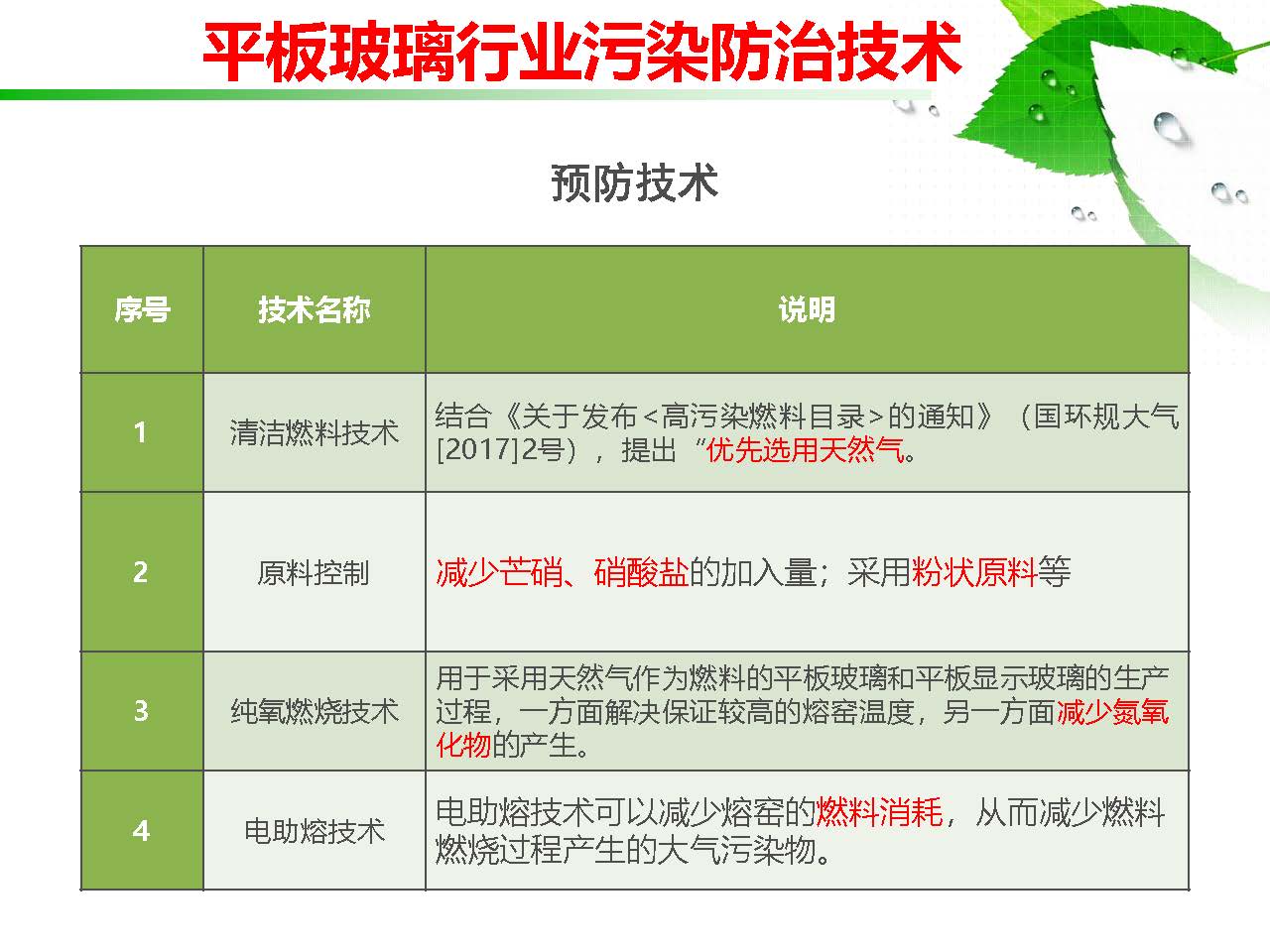 平板玻璃行业污染防治技术

预防技术

| 序号 | 技术名称 | 说明 |
|---|---|---|
| 1 | 清洁燃料技术 | 结合《关于发布<高污染燃料目录>的通知》（国环规大气[2017]2号），提出“优先选用天然气。 |
| 2 | 原料控制 | 减少芒硝、硝酸盐的加入量；采用粉状原料等 |
| 3 | 纯氧燃烧技术 | 用于采用天然气作为燃料的平板玻璃和平板显示玻璃的生产过程，一方面解决保证较高的熔窑温度，另一方面减少氮氧化物的产生。 |
| 4 | 电助熔技术 | 电助熔技术可以减少熔窑的燃料消耗，从而减少燃料燃烧过程产生的大气污染物。 |